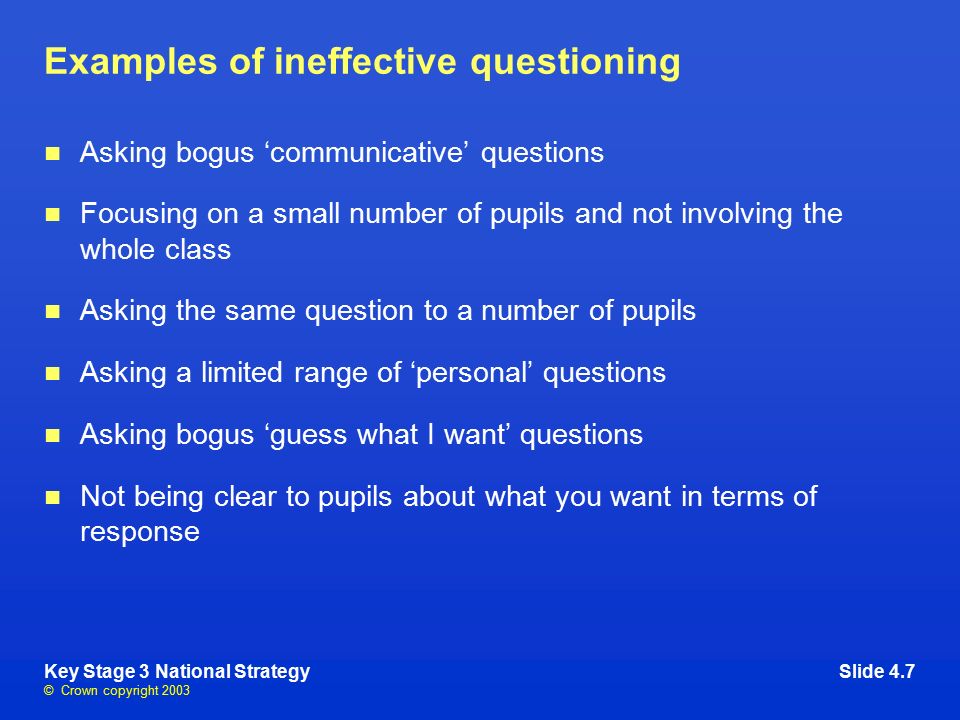 Examples of ineffective questioning

- Asking bogus ‘communicative’ questions
- Focusing on a small number of pupils and not involving the whole class
- Asking the same question to a number of pupils
- Asking a limited range of ‘personal’ questions
- Asking bogus ‘guess what I want’ questions
- Not being clear to pupils about what you want in terms of response

Key Stage 3 National Strategy
© Crown copyright 2003
Slide 4.7